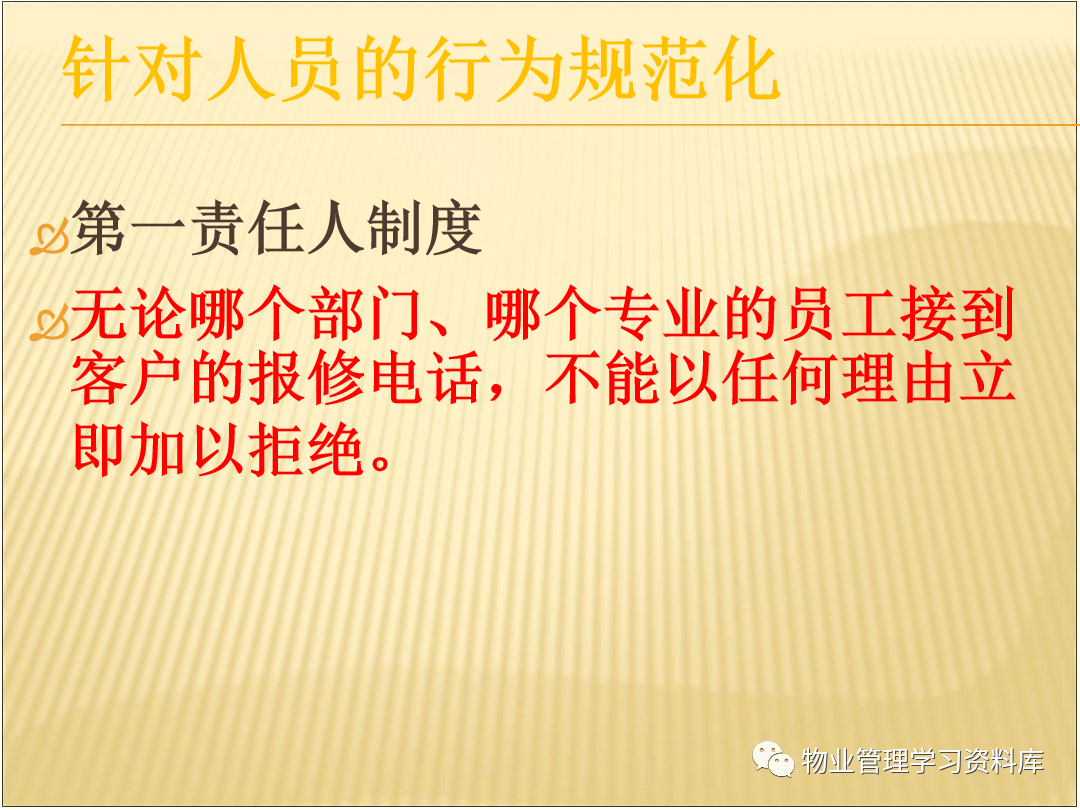 针对人员的行为规范化

第一责任人制度

无论哪个部门、哪个专业的员工接到客户的报修电话，不能以任何理由立即加以拒绝。

物业管理学习资料库